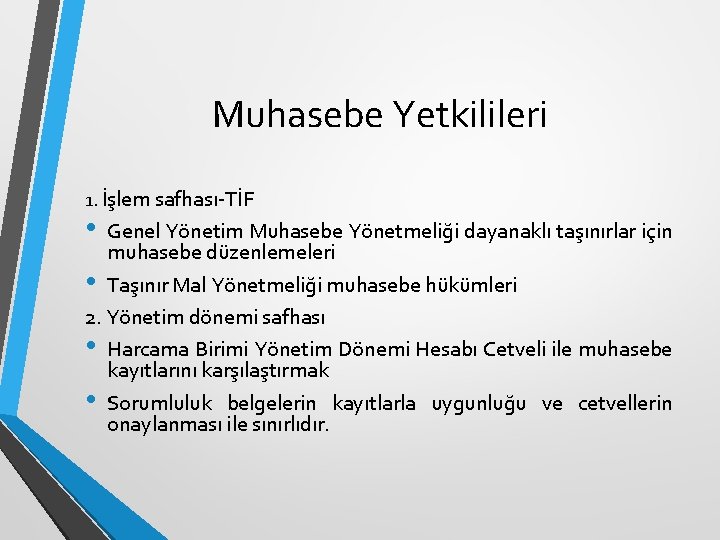 Muhasebe Yetkilileri

1. İşlem safhası-TİF

• Genel Yönetim Muhasebe Yönetmeliği dayanaklı taşınırlar için muhasebe düzenlemeleri

• Taşınır Mal Yönetmeliği muhasebe hükümleri

2. Yönetim dönemi safhası

• Harcama Birimi Yönetim Dönemi Hesabı Cetveli ile muhasebe kayıtlarını karşılaştırmak

• Sorumluluk belgelerin kayıtlarla uygunluğu ve cetvellerin onaylanması ile sınırlıdır.